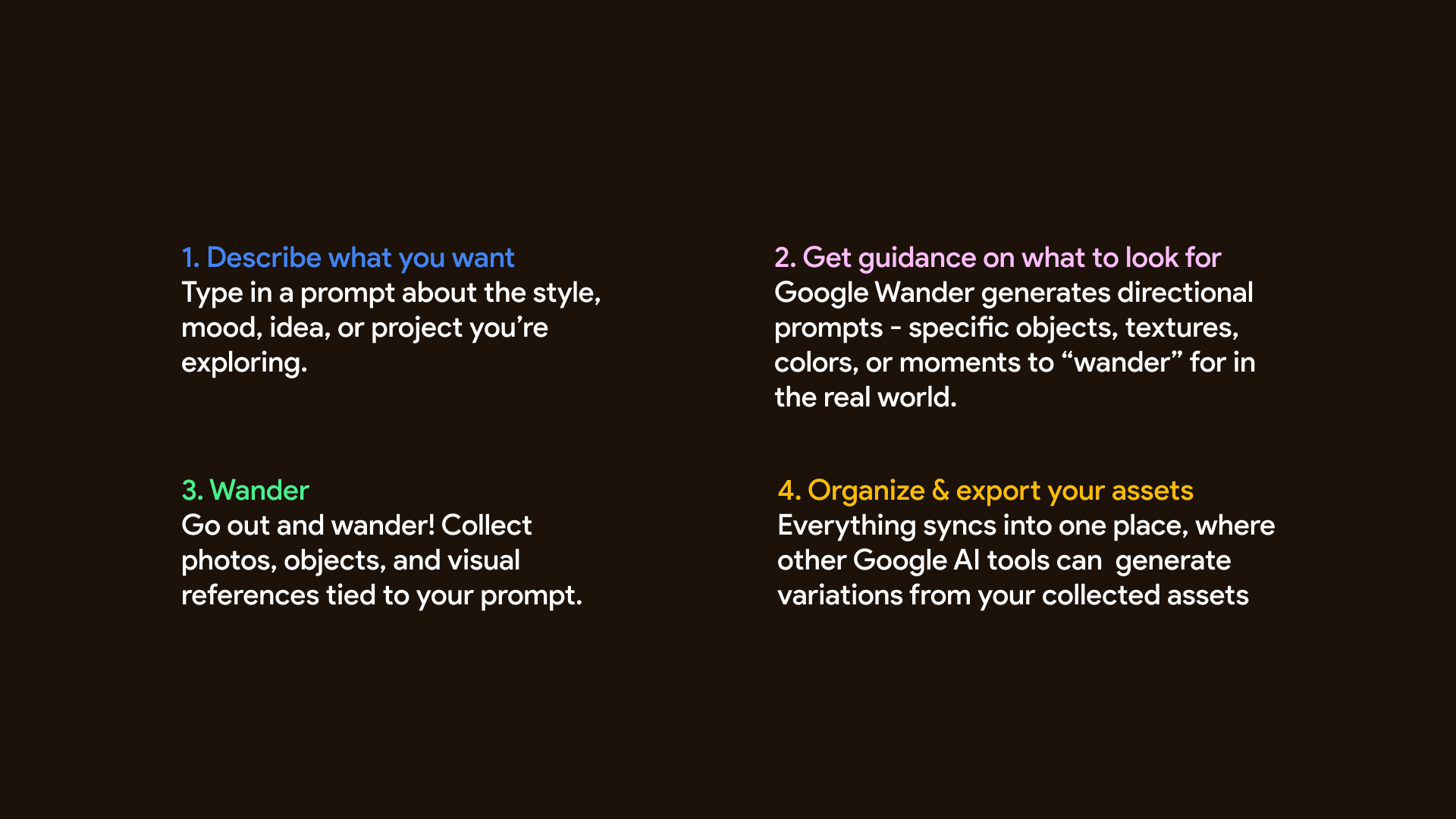 1. Describe what you want
Type in a prompt about the style, mood, idea, or project you’re exploring.

2. Get guidance on what to look for
Google Wander generates directional prompts - specific objects, textures, colors, or moments to “wander” for in the real world.

3. Wander
Go out and wander! Collect photos, objects, and visual references tied to your prompt.

4. Organize & export your assets
Everything syncs into one place, where other Google AI tools can generate variations from your collected assets